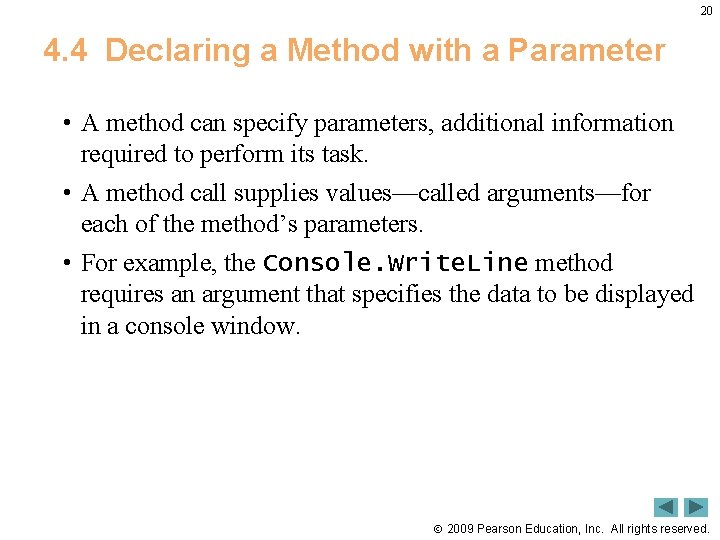 20

4.4 Declaring a Method with a Parameter

• A method can specify parameters, additional information required to perform its task.

• A method call supplies values—called arguments—for each of the method's parameters.

• For example, the Console.WriteLine method requires an argument that specifies the data to be displayed in a console window.

© 2009 Pearson Education, Inc. All rights reserved.